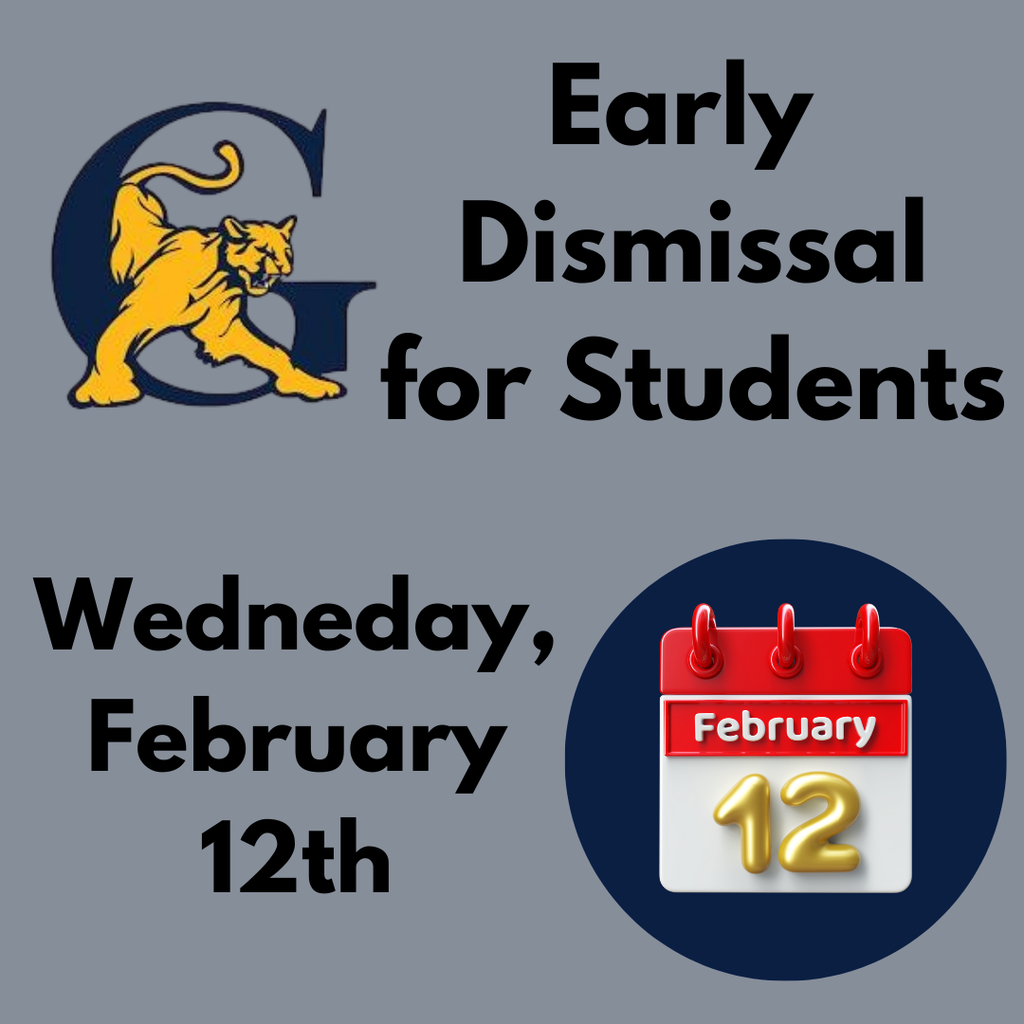 G

Early Dismissal for Students

Wedneday, February 12th

February
12